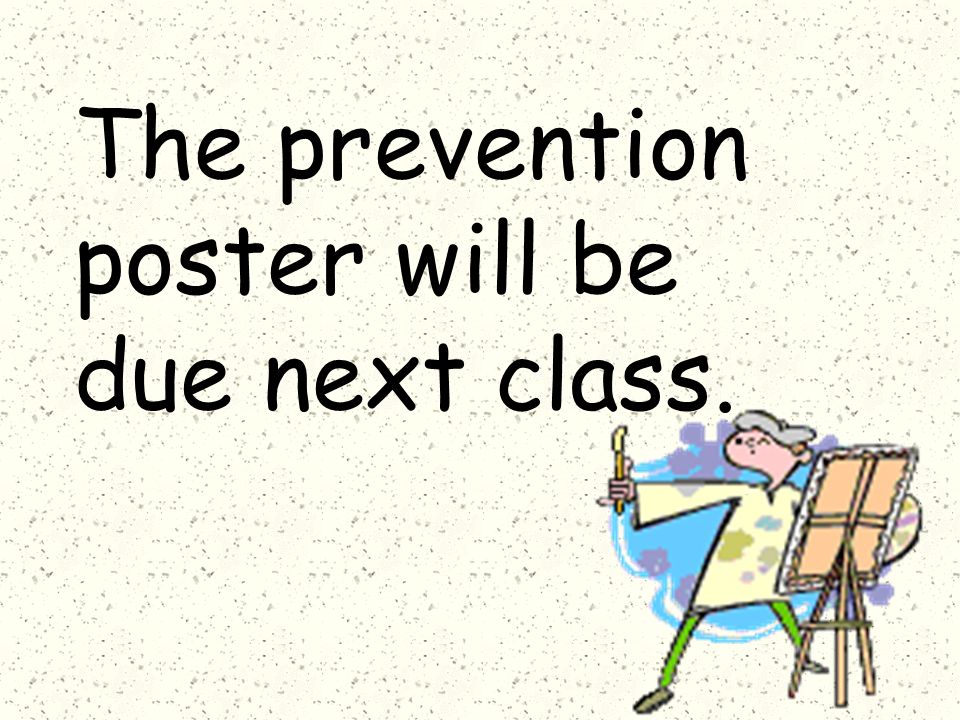 The prevention poster will be due next class.